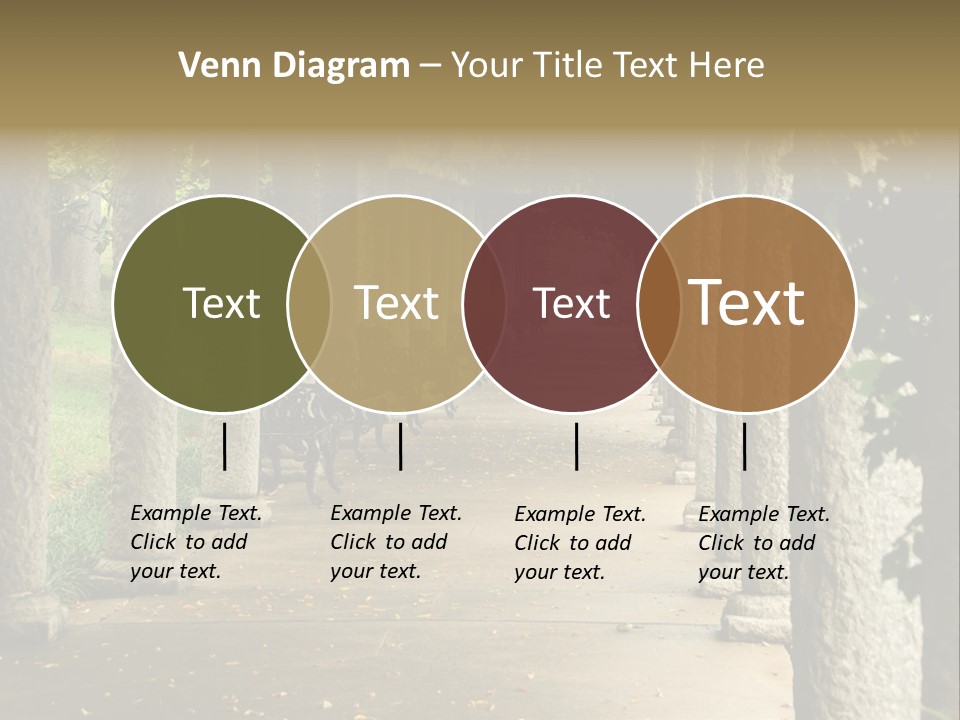 Venn Diagram – Your Title Text Here

Text

Text

Text

Text

Example Text. Click to add your text.

Example Text. Click to add your text.

Example Text. Click to add your text.

Example Text. Click to add your text.